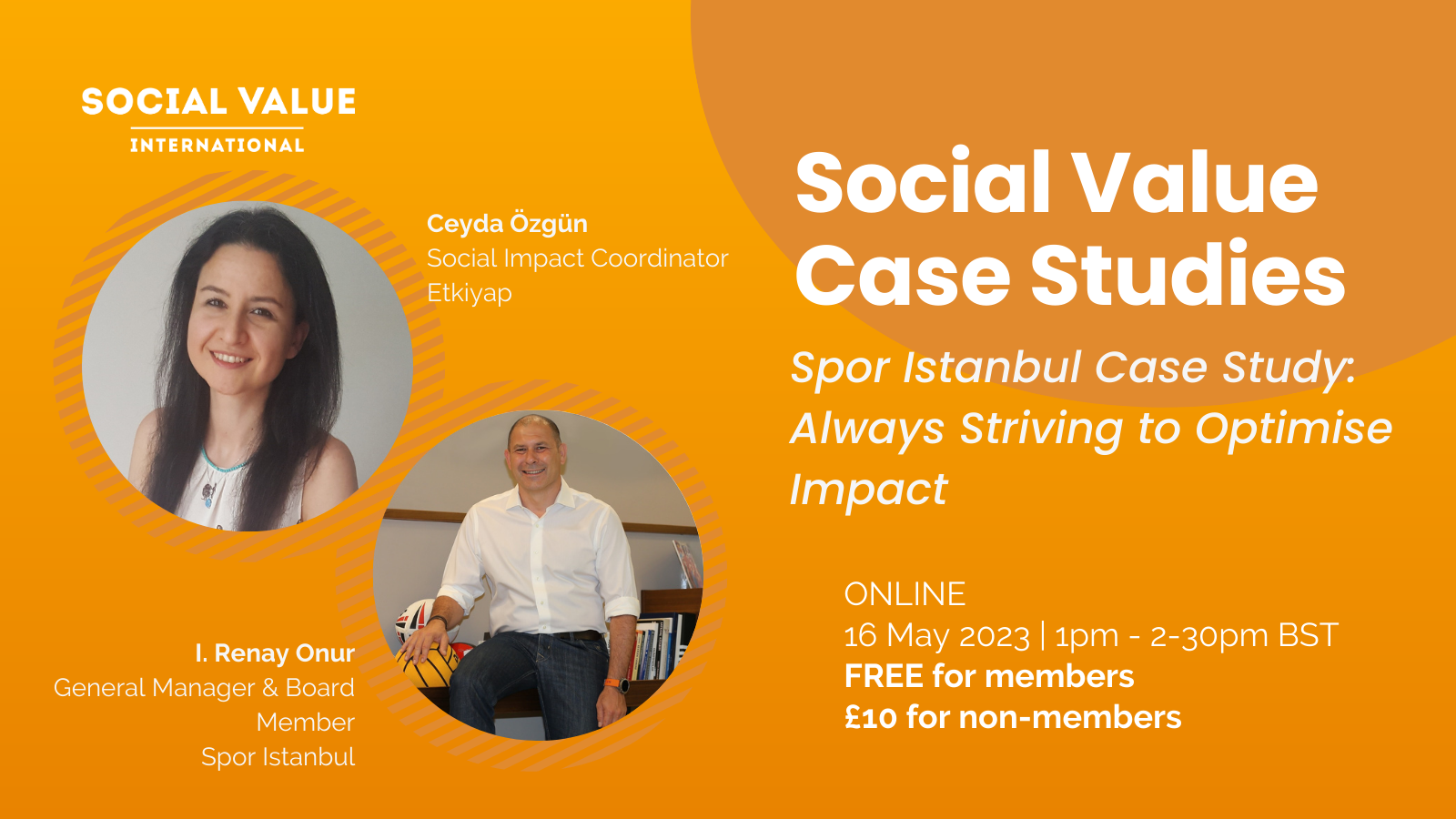 SOCIAL VALUE
INTERNATIONAL

Ceyda Özgün
Social Impact Coordinator
Etkiyap

I. Renay Onur
General Manager & Board Member
Spor Istanbul

Social Value Case Studies

Spor Istanbul Case Study: Always Striving to Optimise Impact

ONLINE
16 May 2023 | 1pm - 2-30pm BST
FREE for members
£10 for non-members